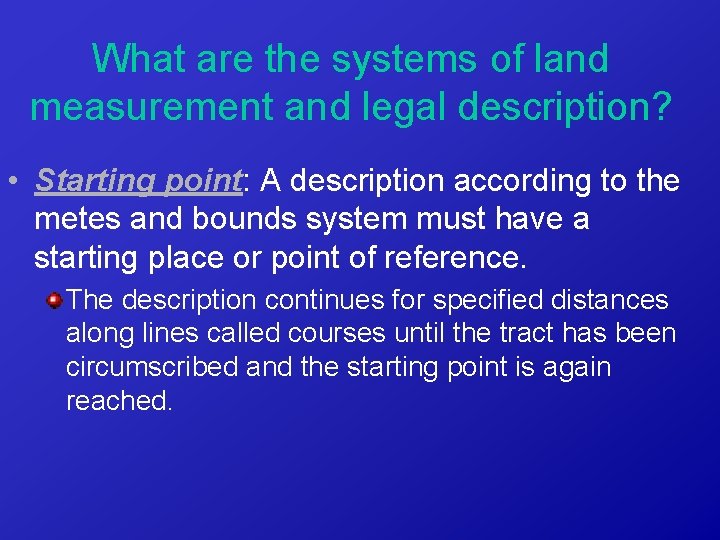 What are the systems of land measurement and legal description?

• Starting point: A description according to the metes and bounds system must have a starting place or point of reference.

The description continues for specified distances along lines called courses until the tract has been circumscribed and the starting point is again reached.